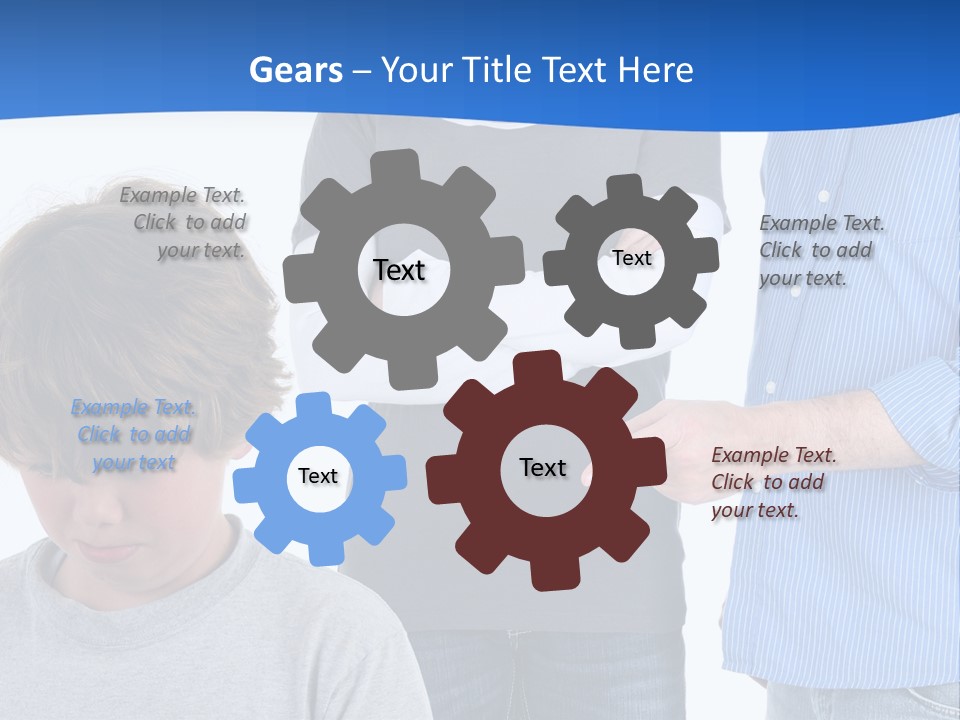 Gears – Your Title Text Here

Example Text. Click to add your text.

Text

Text

Example Text. Click to add your text.

Example Text. Click to add your text

Text

Text

Example Text. Click to add your text.